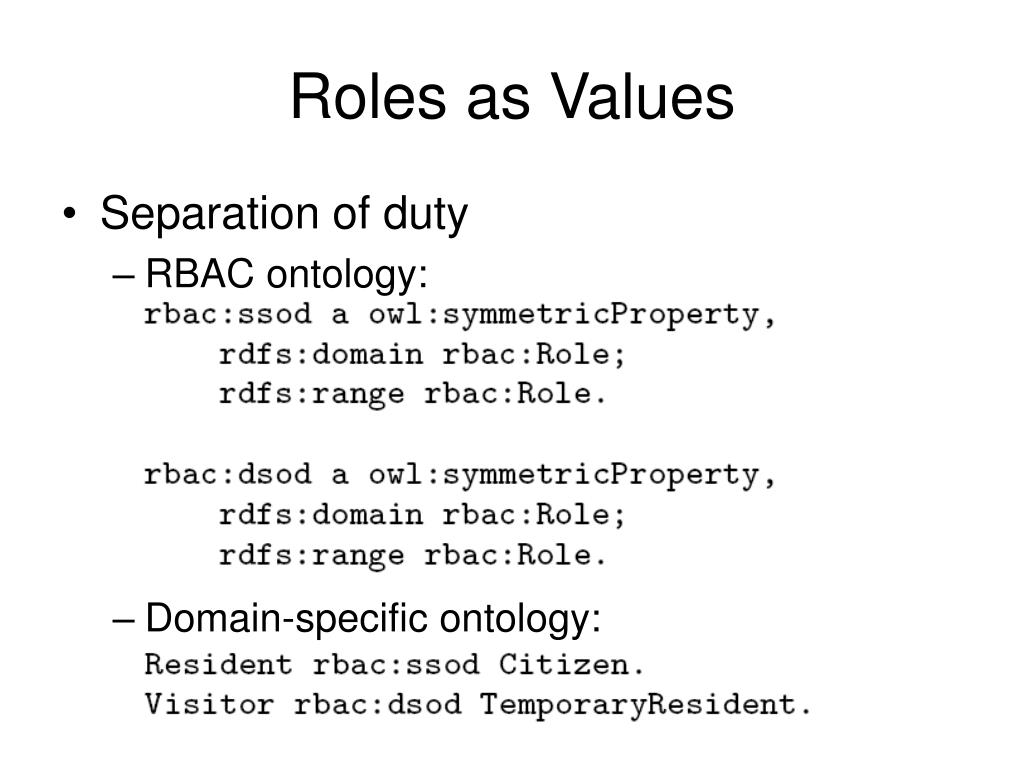 Roles as Values

• Separation of duty

– RBAC ontology:

rbac:ssod a owl:symmetricProperty,
    rdfs:domain rbac:Role;
    rdfs:range rbac:Role.

rbac:dsod a owl:symmetricProperty,
    rdfs:domain rbac:Role;
    rdfs:range rbac:Role.

– Domain-specific ontology:

Resident rbac:ssod Citizen.
Visitor rbac:dsod TemporaryResident.